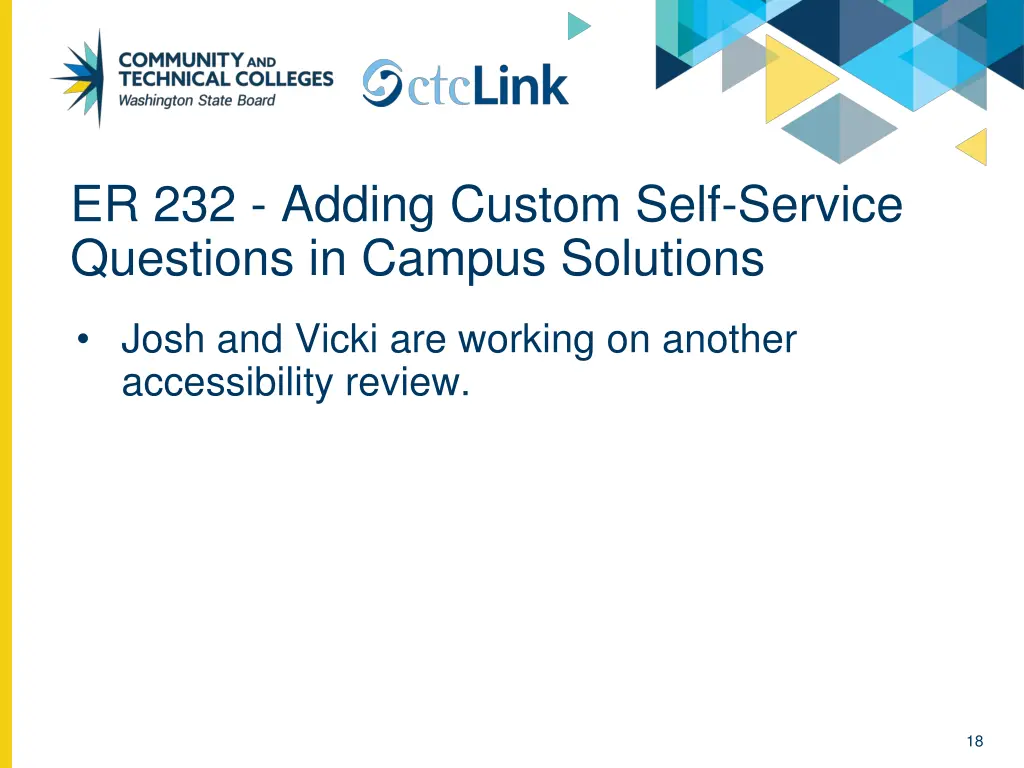 COMMUNITY AND TECHNICAL COLLEGES
Washington State Board

ctcLink

ER 232 - Adding Custom Self-Service Questions in Campus Solutions

• Josh and Vicki are working on another accessibility review.

18